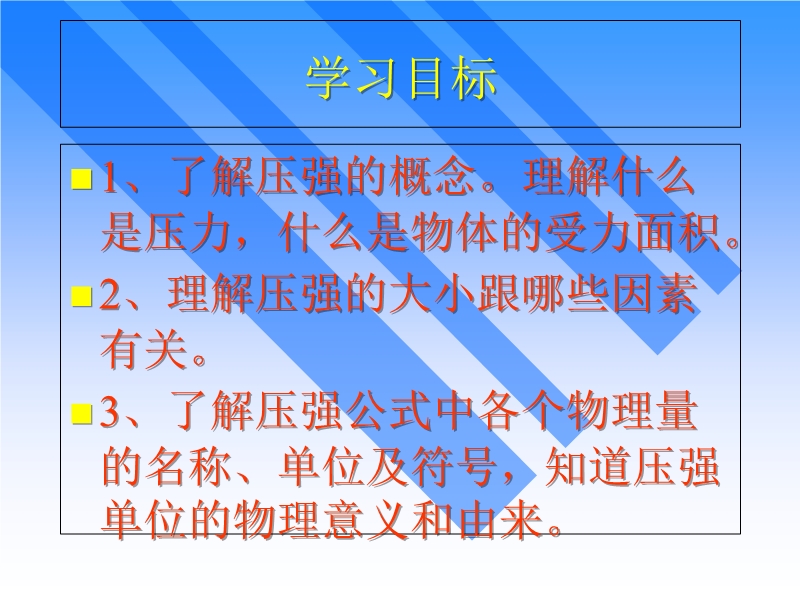 学习目标

1、了解压强的概念。理解什么是压力，什么是物体的受力面积。

2、理解压强的大小跟哪些因素有关。

3、了解压强公式中各个物理量的名称、单位及符号，知道压强单位的物理意义和由来。